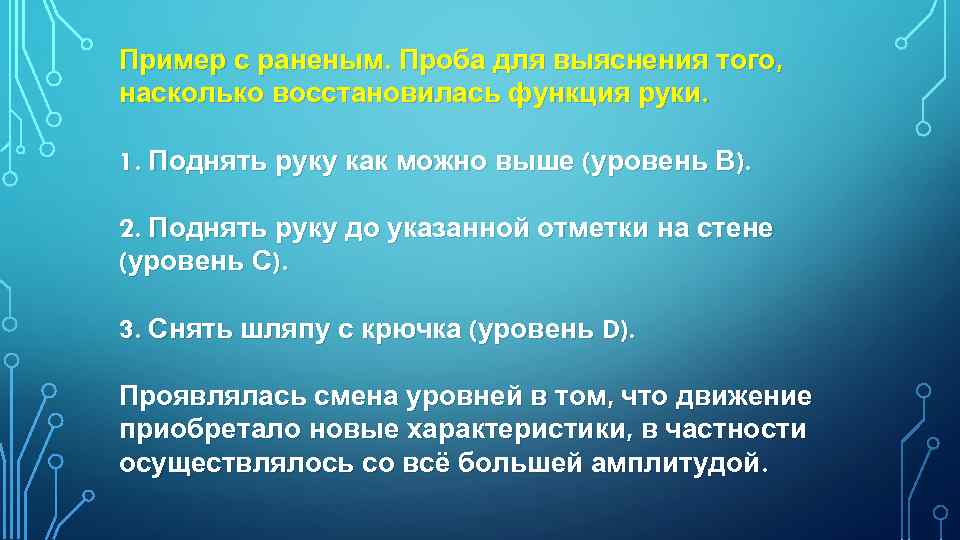 Пример с раненым. Проба для выяснения того, насколько восстановилась функция руки.

1. Поднять руку как можно выше (уровень В).

2. Поднять руку до указанной отметки на стене (уровень С).

3. Снять шляпу с крючка (уровень D).

Проявлялась смена уровней в том, что движение приобретало новые характеристики, в частности осуществлялось со всё большей амплитудой.